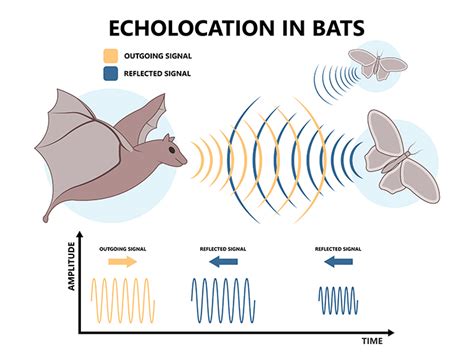 ECHOLOCATION IN BATS

OUTGOING SIGNAL
REFLECTED SIGNAL

AMPLITUDE

OUTGOING SIGNAL
REFLECTED SIGNAL
REFLECTED SIGNAL

TIME